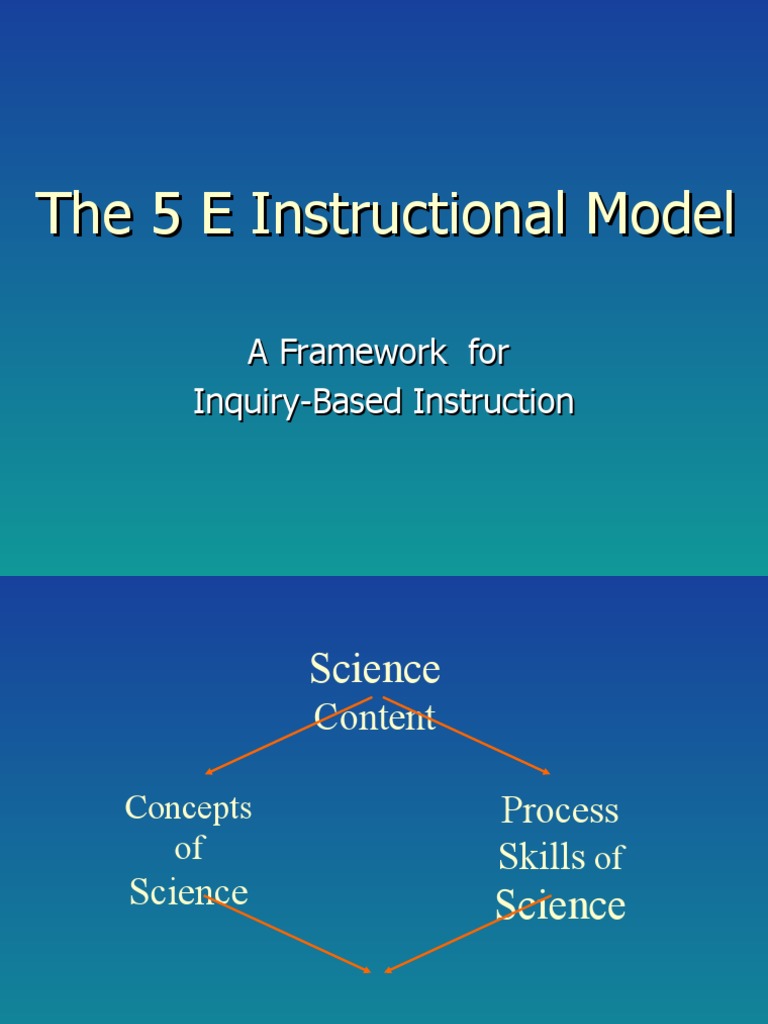 The 5 E Instructional Model

A Framework for Inquiry-Based Instruction

Science Content

Concepts of Science

Process Skills of Science